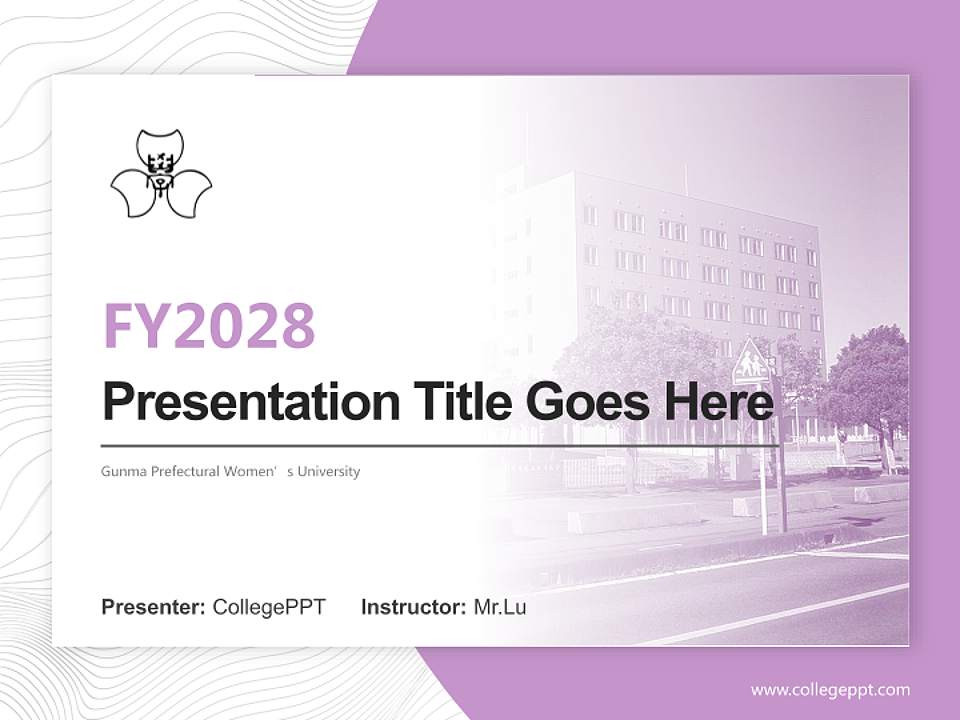 FY2028

Presentation Title Goes Here

Gunma Prefectural Women’ s University

Presenter: CollegePPT Instructor: Mr.Lu

www.collegeppt.com